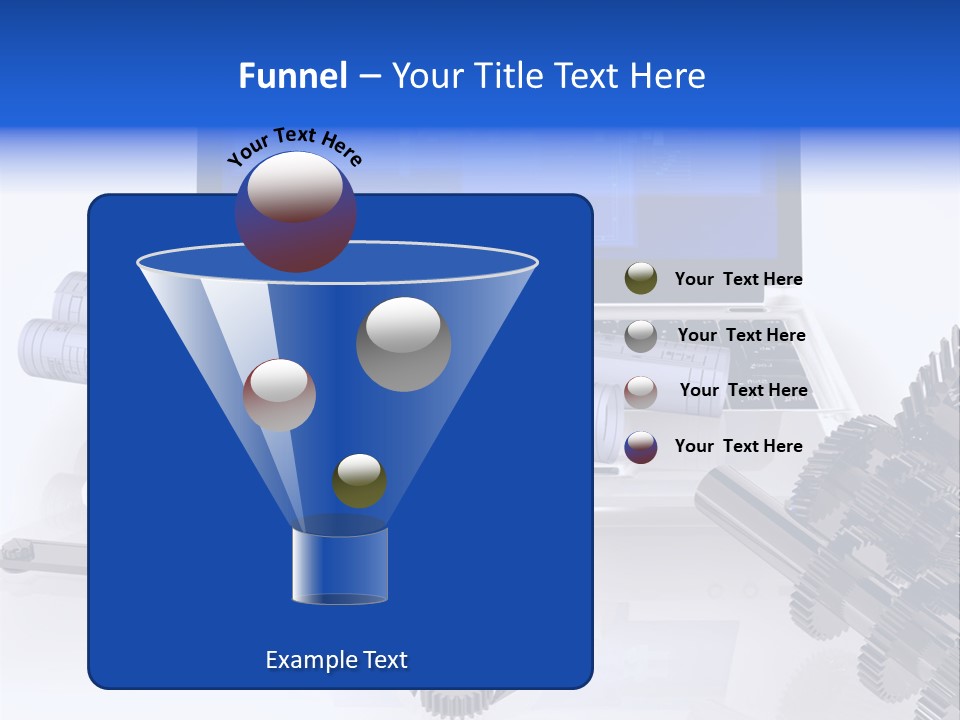 Funnel – Your Title Text Here

Your Text Here

Your Text Here

Your Text Here

Your Text Here

Your Text Here

Example Text